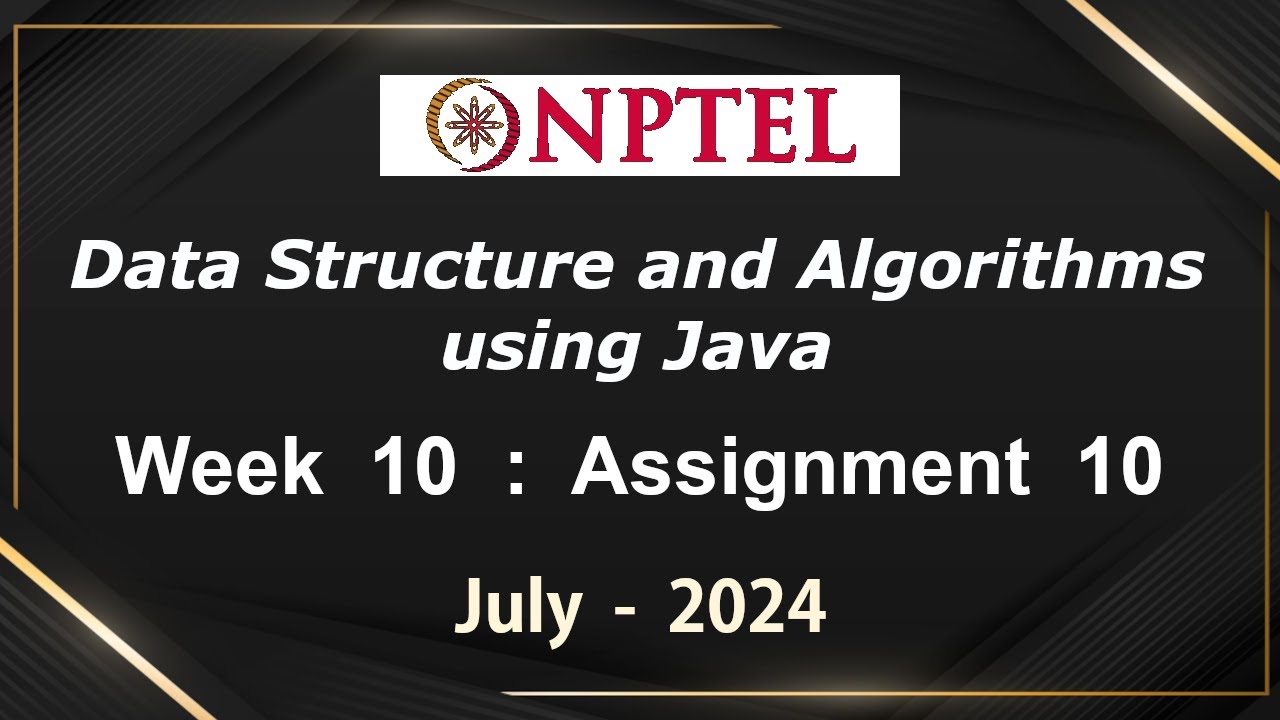 NPTEL

Data Structure and Algorithms using Java

Week 10 : Assignment 10

July - 2024